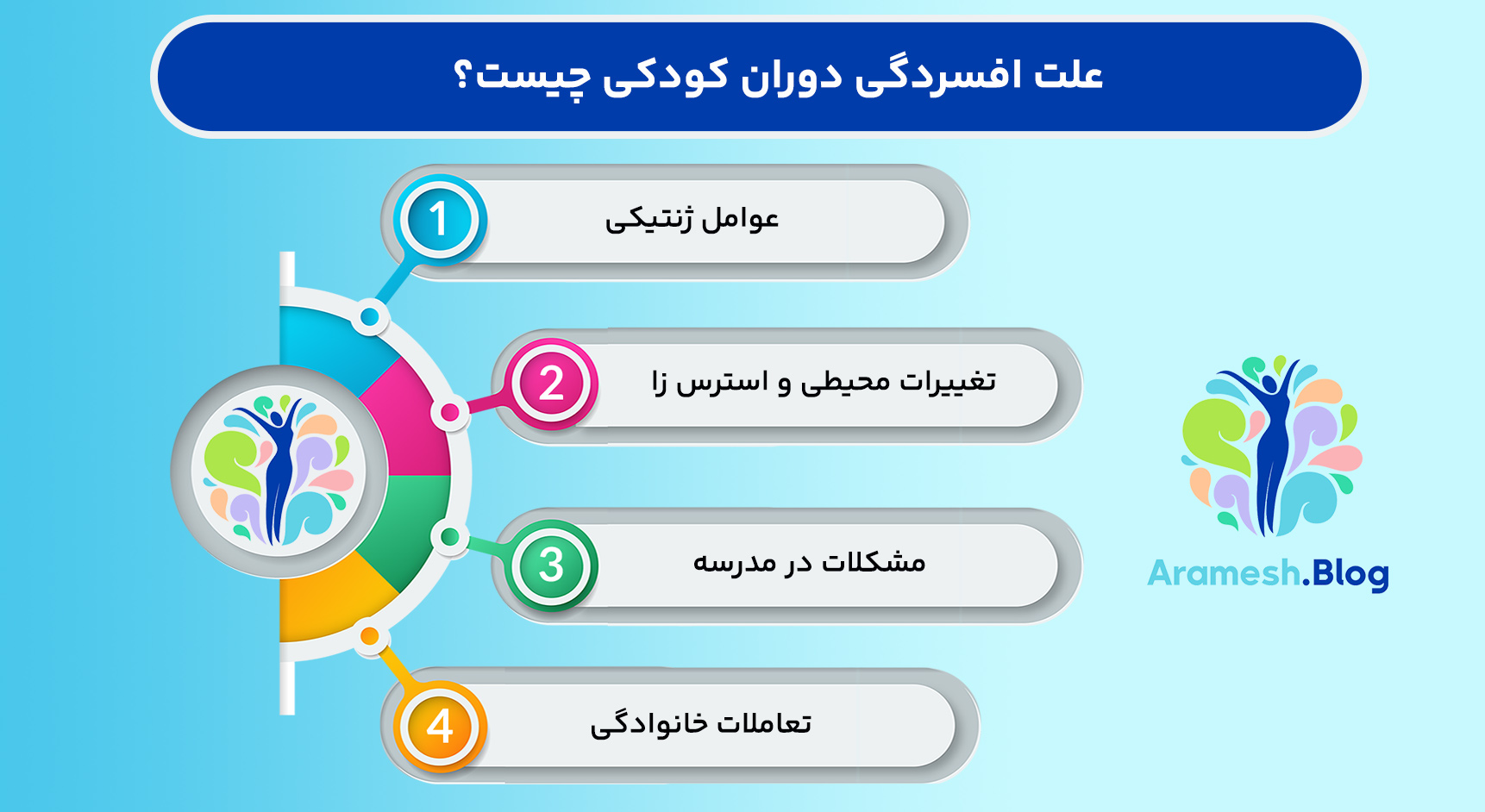 علت افسردگی دوران کودکی چیست؟

1 عوامل ژنتیکی

2 تغییرات محیطی و استرس زا

3 مشکلات در مدرسه

4 تعاملات خانوادگی

Aramesh.Blog